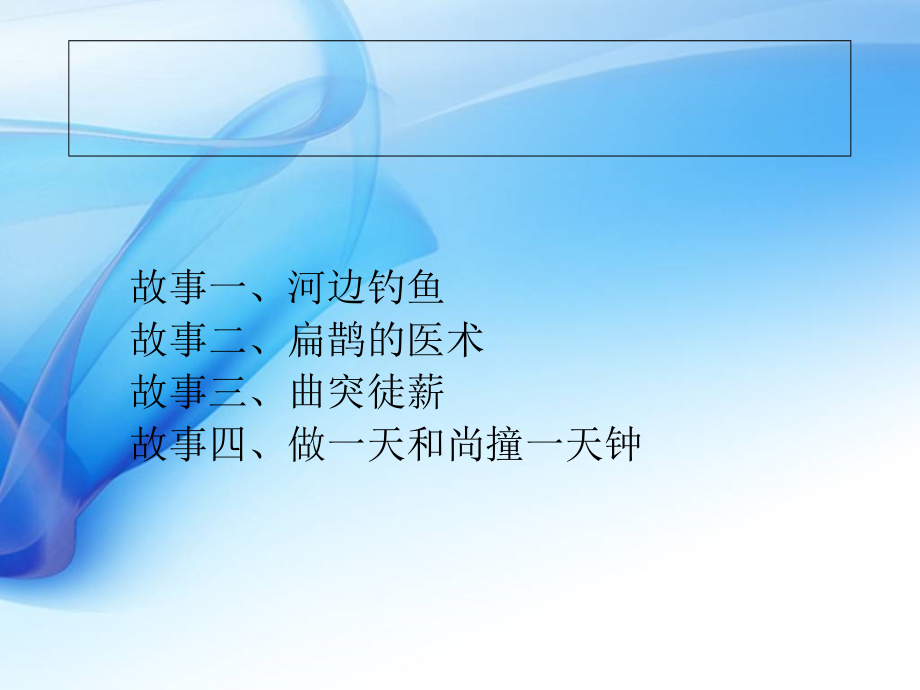 故事一、河边钓鱼
故事二、扁鹊的医术
故事三、曲突徒薪
故事四、做一天和尚撞一天钟